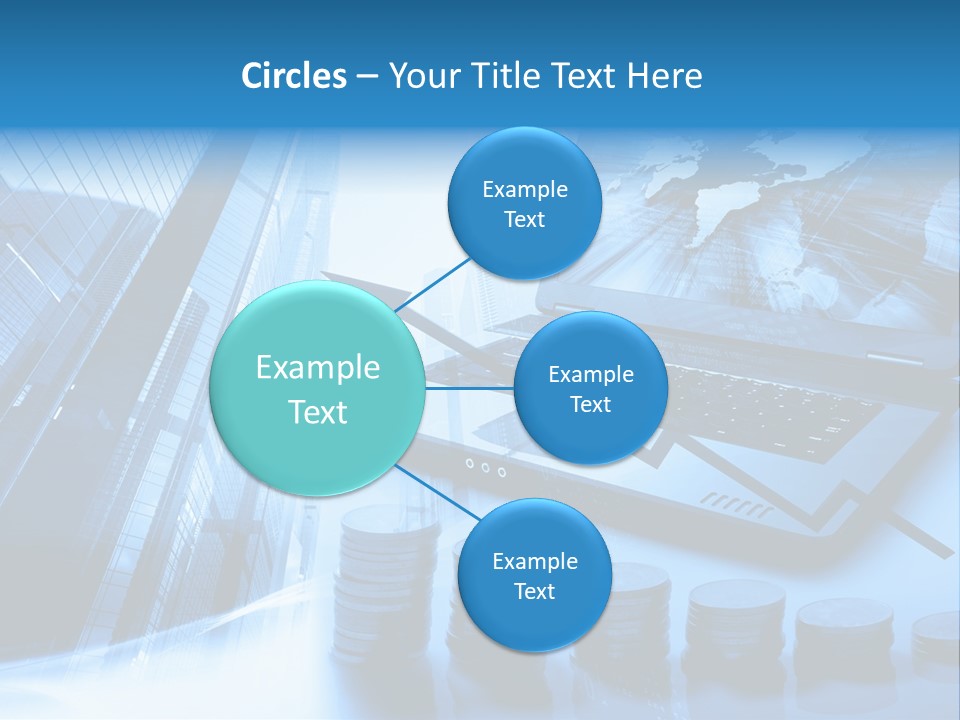 Circles – Your Title Text Here

Example Text

Example Text

Example Text

Example Text